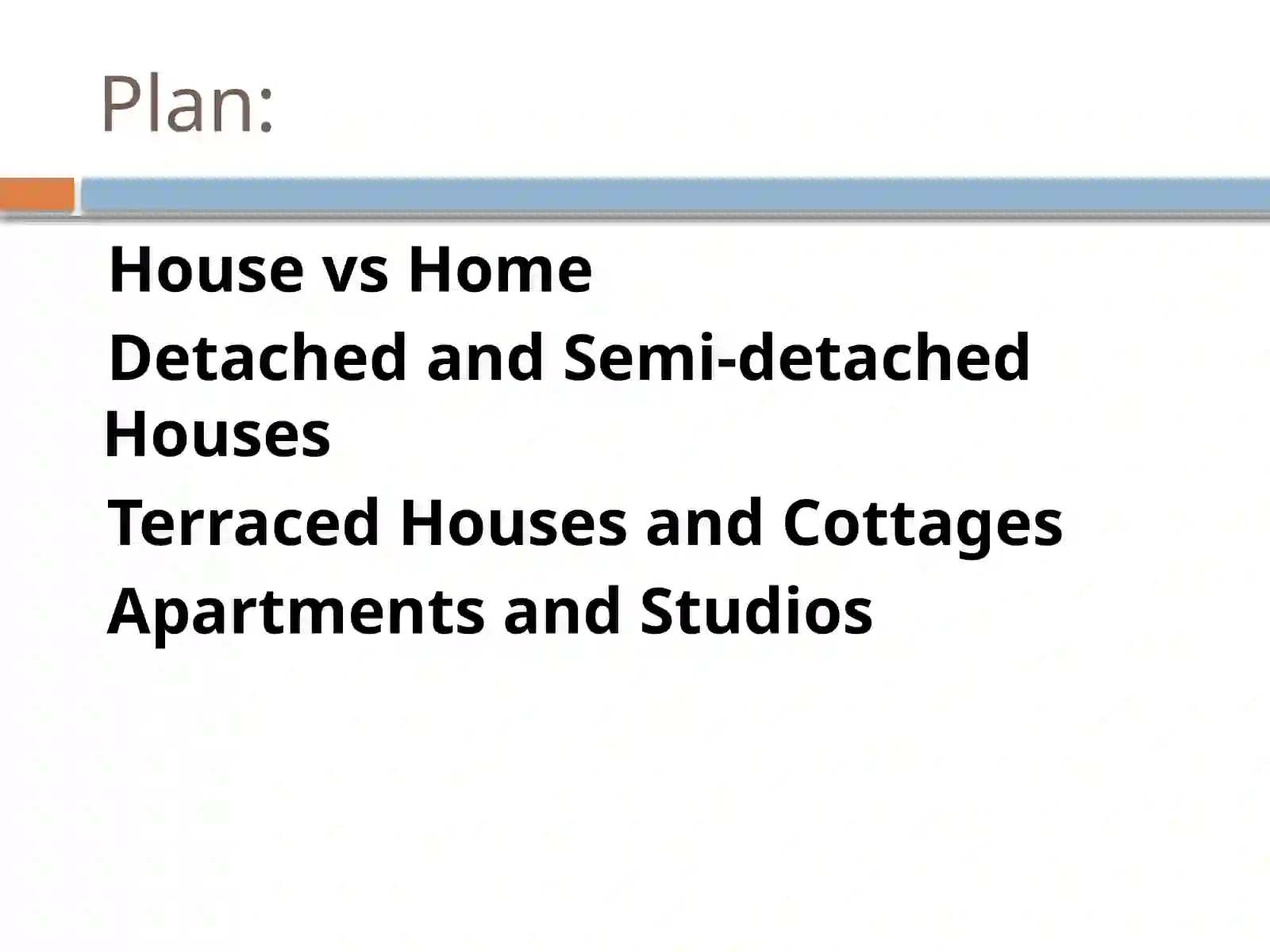 Plan:

House vs Home

Detached and Semi-detached Houses

Terraced Houses and Cottages

Apartments and Studios